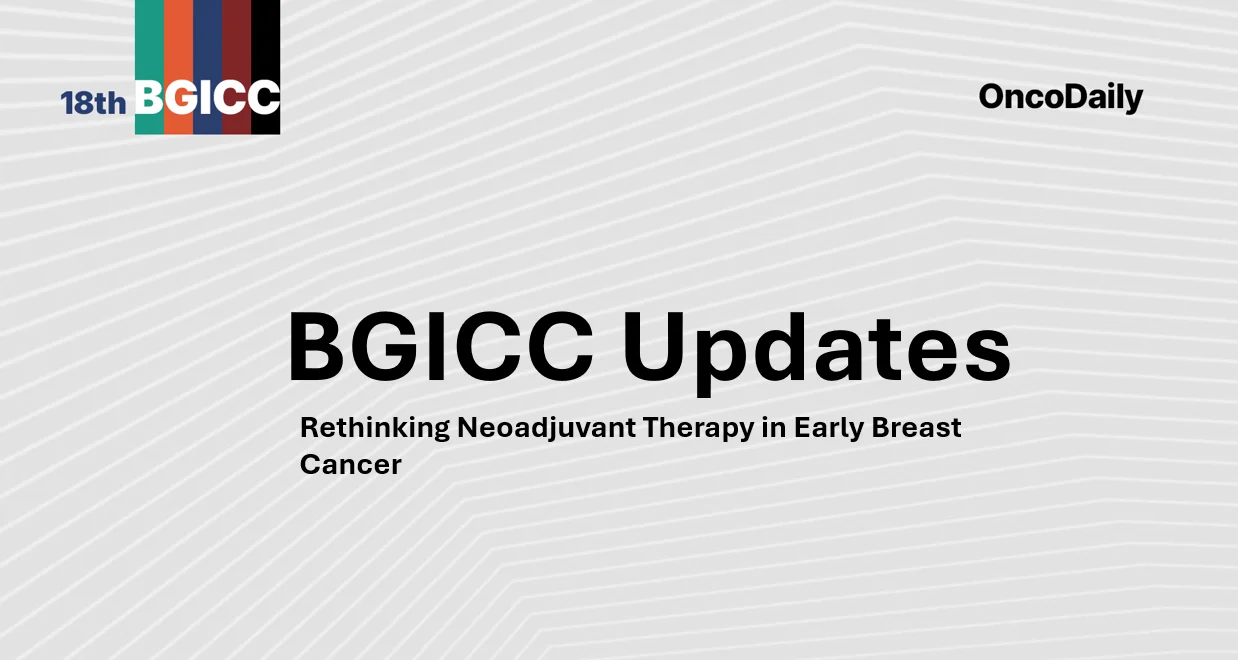 18th BGICC

OncoDaily

BGICC Updates

Rethinking Neoadjuvant Therapy in Early Breast Cancer